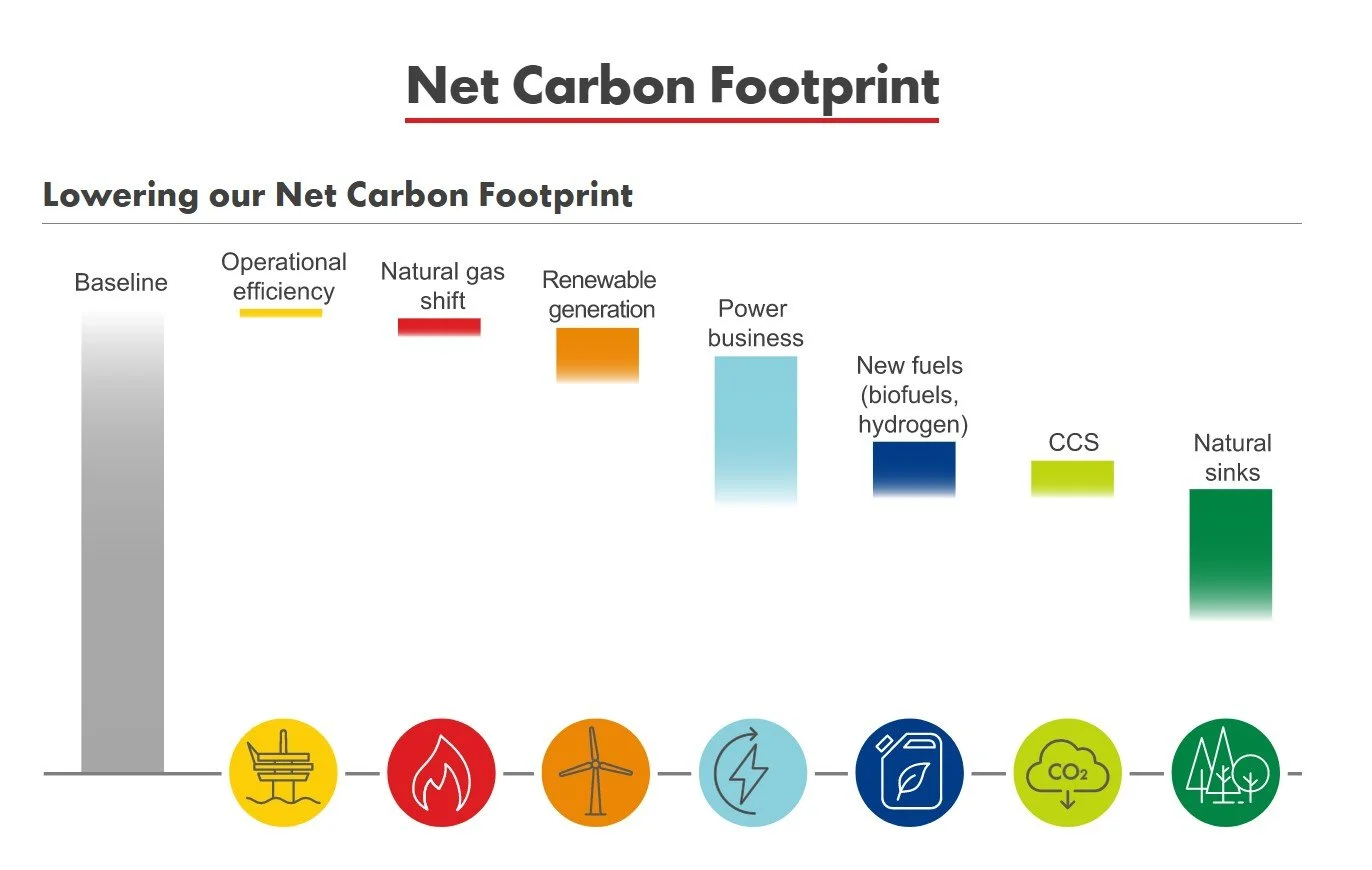 Net Carbon Footprint

Lowering our Net Carbon Footprint

Baseline

Operational efficiency

Natural gas shift

Renewable generation

Power business

New fuels (biofuels, hydrogen)

CCS

Natural sinks

$CO_2$